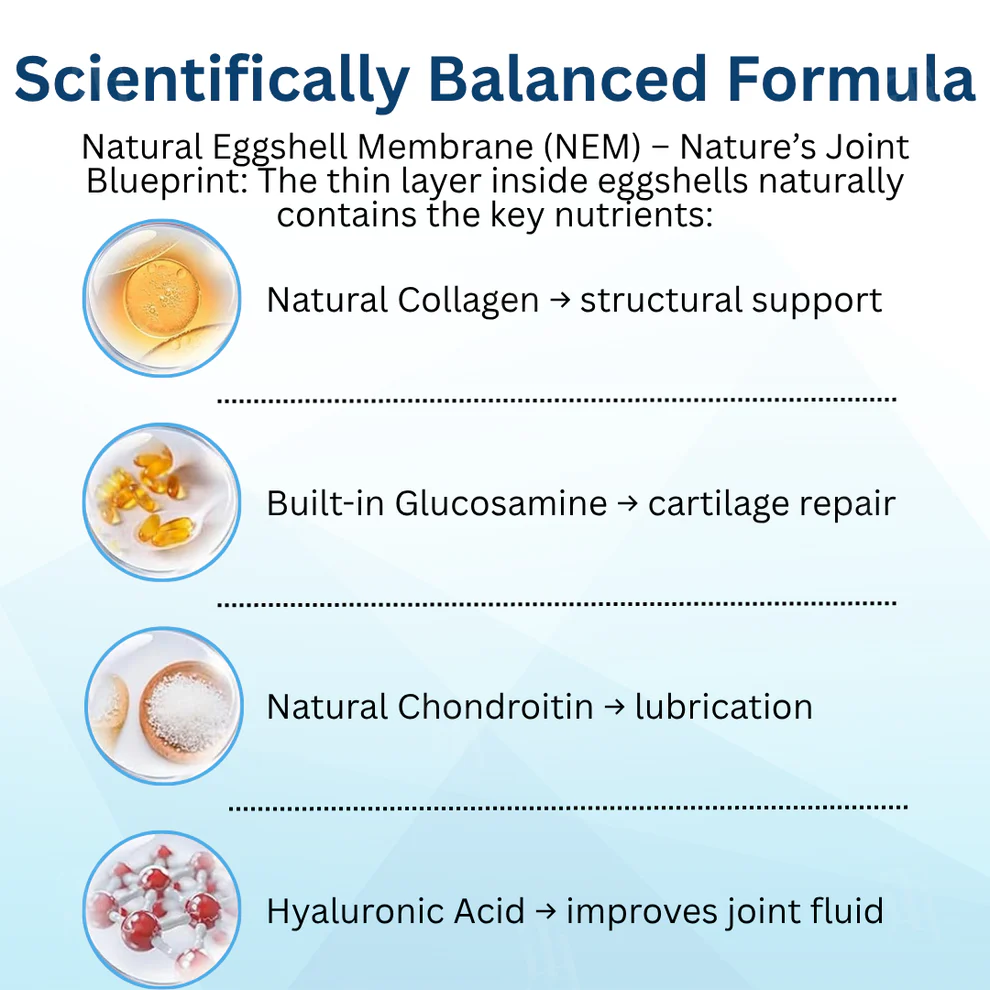 Scientifically Balanced Formula

Natural Eggshell Membrane (NEM) – Nature's Joint Blueprint: The thin layer inside eggshells naturally contains the key nutrients:

Natural Collagen → structural support

Built-in Glucosamine → cartilage repair

Natural Chondroitin → lubrication

Hyaluronic Acid → improves joint fluid